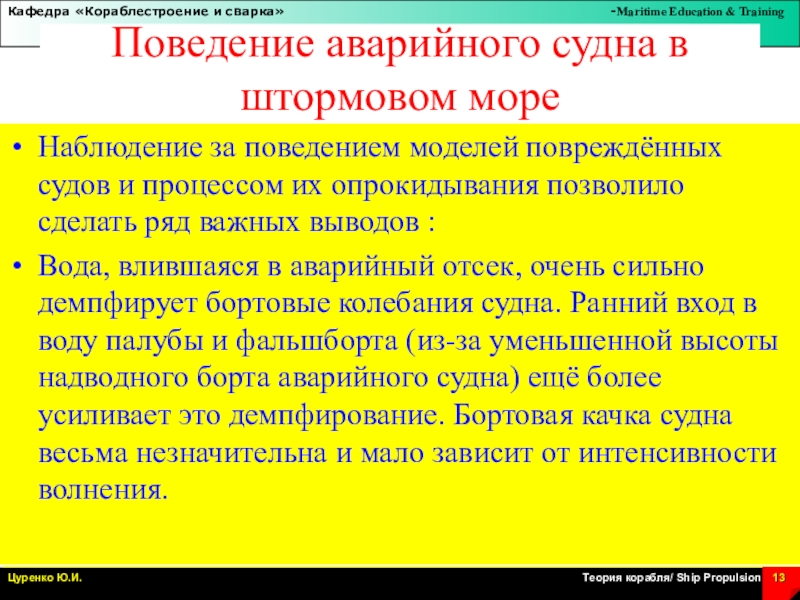 Кафедра «Кораблестроение и сварка»

-Maritime Education & Training

Поведение аварийного судна в штормовом море

• Наблюдение за поведением моделей повреждённых судов и процессом их опрокидывания позволило сделать ряд важных выводов :

• Вода, влившаяся в аварийный отсек, очень сильно демпфирует бортовые колебания судна. Ранний вход в воду палубы и фальшборта (из-за уменьшенной высоты надводного борта аварийного судна) ещё более усиливает это демпфирование. Бортовая качка судна весьма незначительна и мало зависит от интенсивности волнения.

Цуренко Ю.И.

Теория корабля/ Ship Propulsion

13